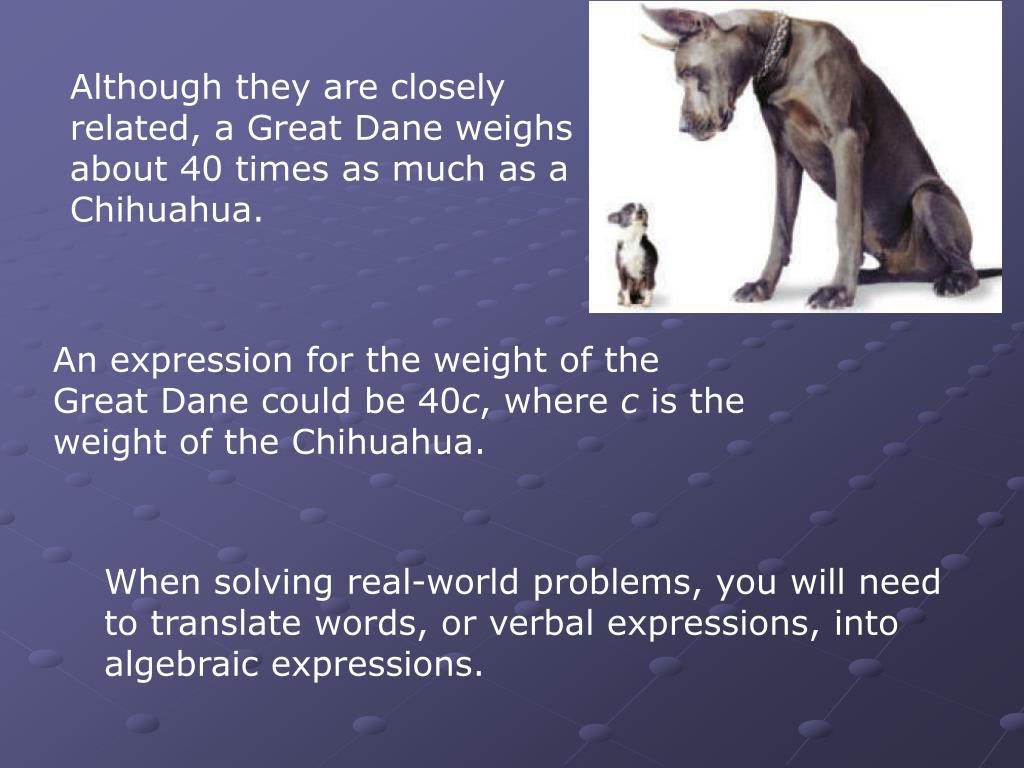 Although they are closely related, a Great Dane weighs about 40 times as much as a Chihuahua.

An expression for the weight of the Great Dane could be $40c$, where $c$ is the weight of the Chihuahua.

When solving real-world problems, you will need to translate words, or verbal expressions, into algebraic expressions.